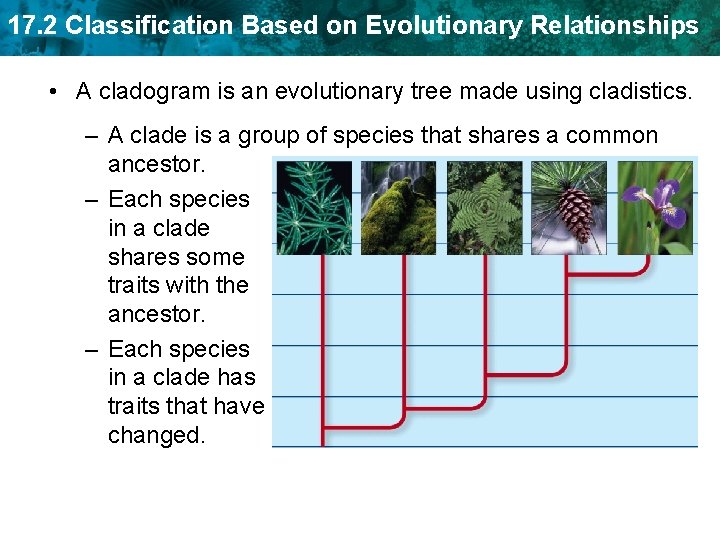 17.2 Classification Based on Evolutionary Relationships

• A cladogram is an evolutionary tree made using cladistics.

– A clade is a group of species that shares a common ancestor.

– Each species in a clade shares some traits with the ancestor.

– Each species in a clade has traits that have changed.